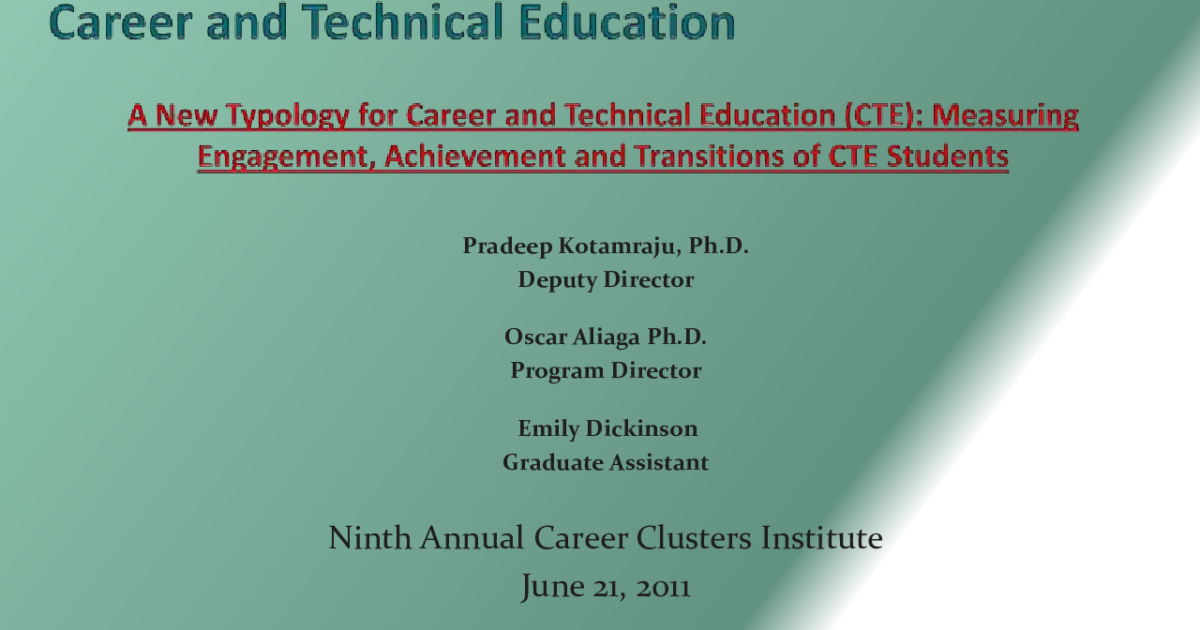 Career and Technical Education

A New Typology for Career and Technical Education (CTE): Measuring Engagement, Achievement and Transitions of CTE Students

Pradeep Kotamraju, Ph.D.
Deputy Director

Oscar Aliaga Ph.D.
Program Director

Emily Dickinson
Graduate Assistant

Ninth Annual Career Clusters Institute
June 21, 2011